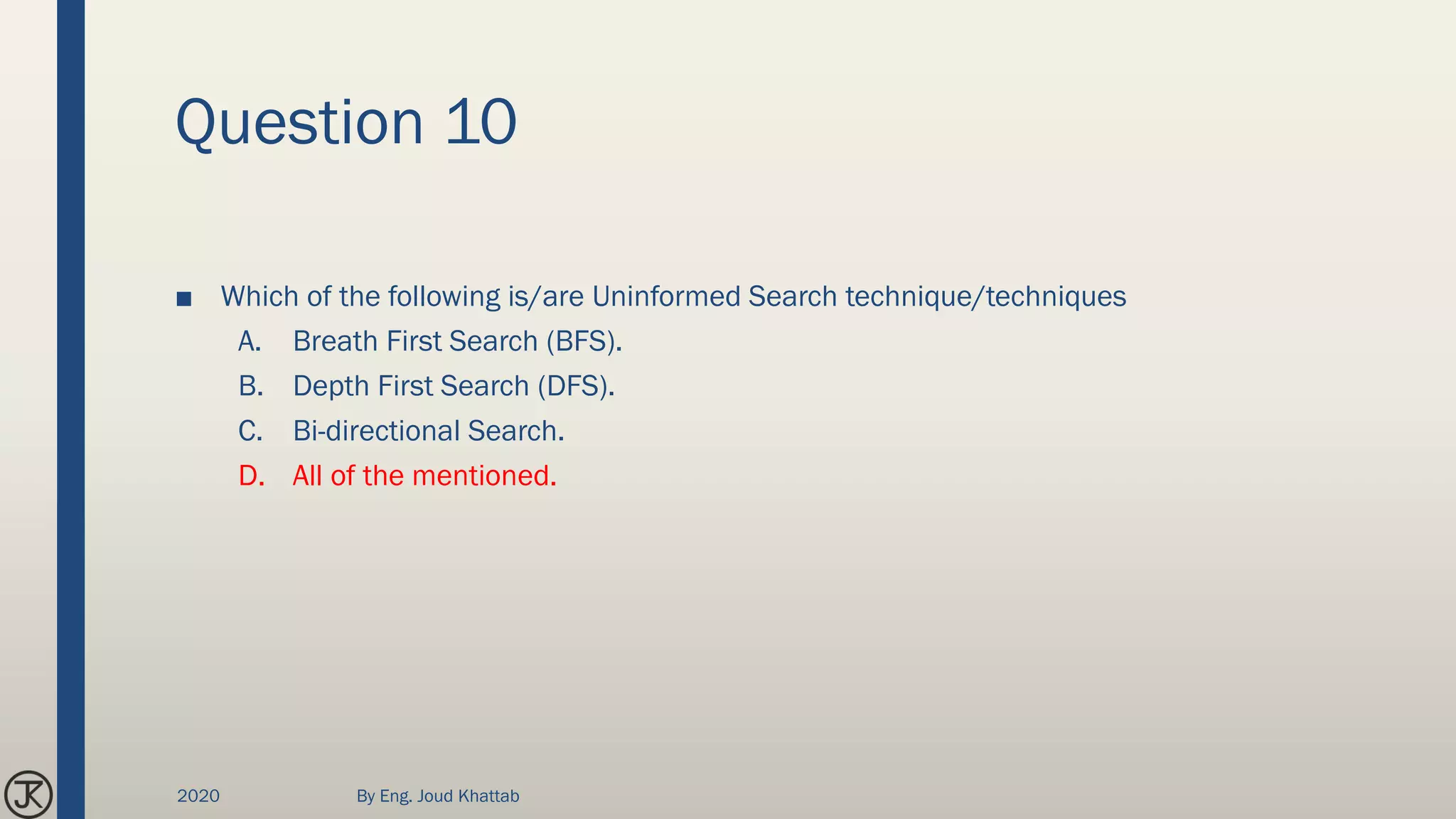 Question 10

■ Which of the following is/are Uninformed Search technique/techniques

A. Breath First Search (BFS).

B. Depth First Search (DFS).

C. Bi-directional Search.

D. All of the mentioned.

JK

2020

By Eng. Joud Khattab